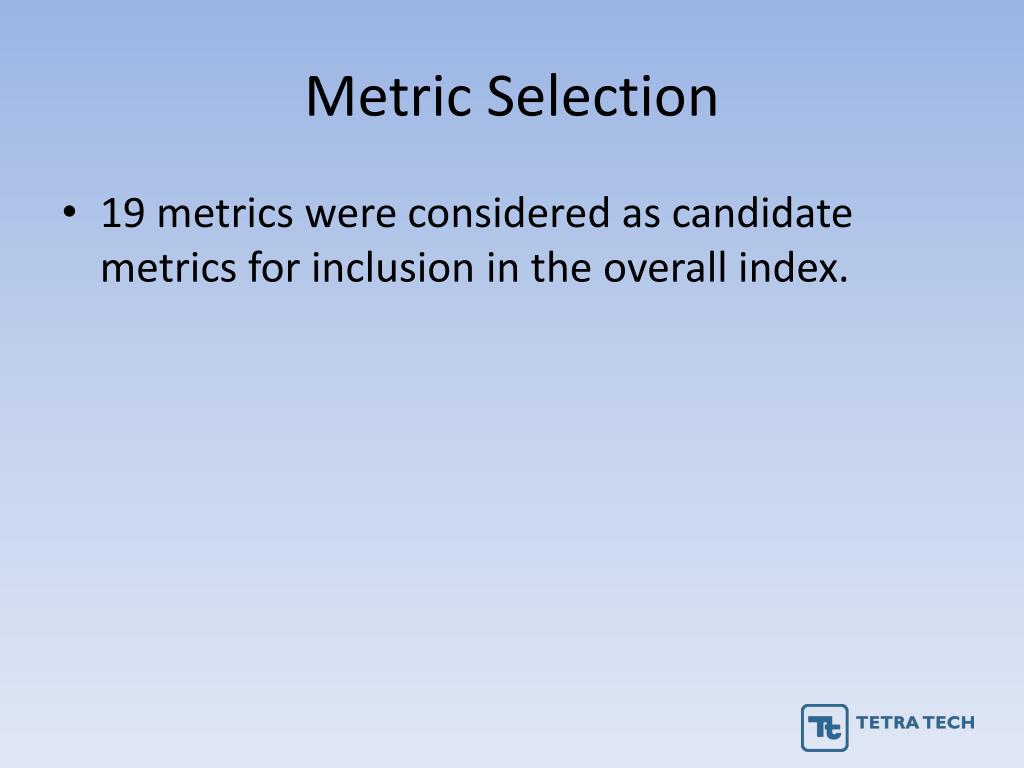 Metric Selection

• 19 metrics were considered as candidate metrics for inclusion in the overall index.

Tt TETRA TECH